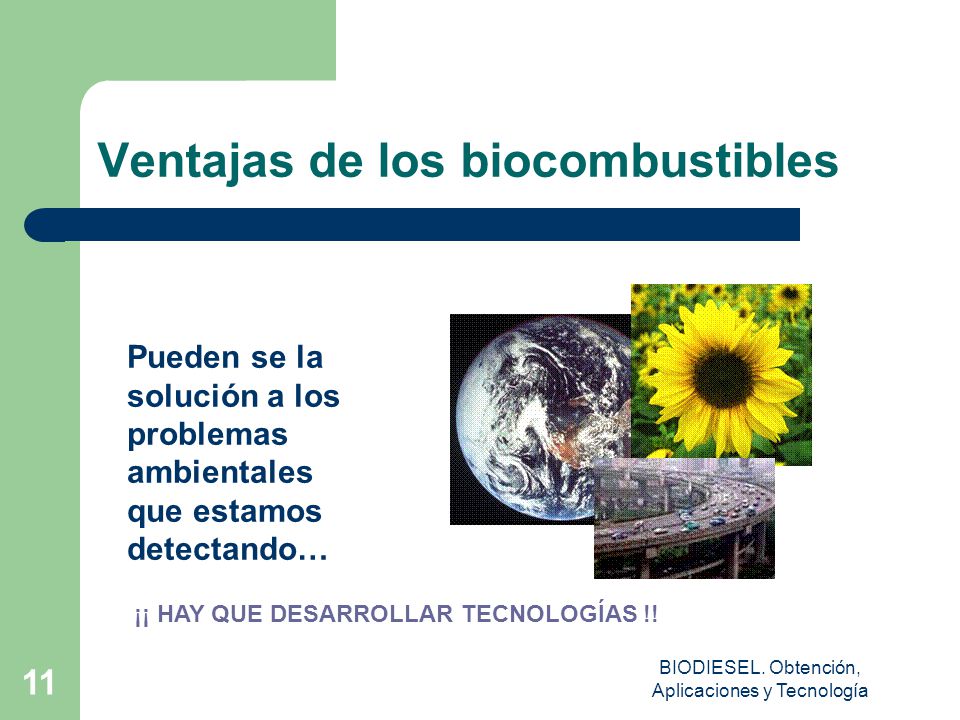 Ventajas de los biocombustibles

Pueden se la solución a los problemas ambientales que estamos detectando…

¡¡ HAY QUE DESARROLLAR TECNOLOGÍAS !!

11

BIODIESEL. Obtención, Aplicaciones y Tecnología